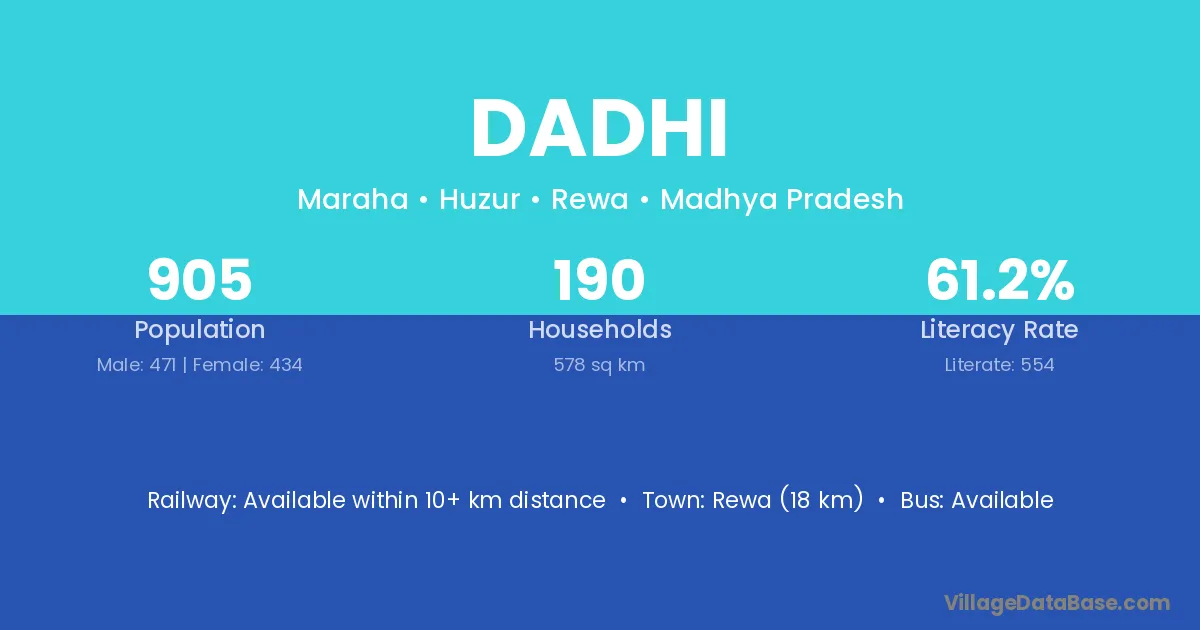 DADHI

Maraha • Huzur • Rewa • Madhya Pradesh

905
Population
Male: 471 | Female: 434

190
Households
578 sq km

61.2%
Literacy Rate
Literate: 554

Railway: Available within 10+ km distance • Town: Rewa (18 km) • Bus: Available

VillageDataBase.com